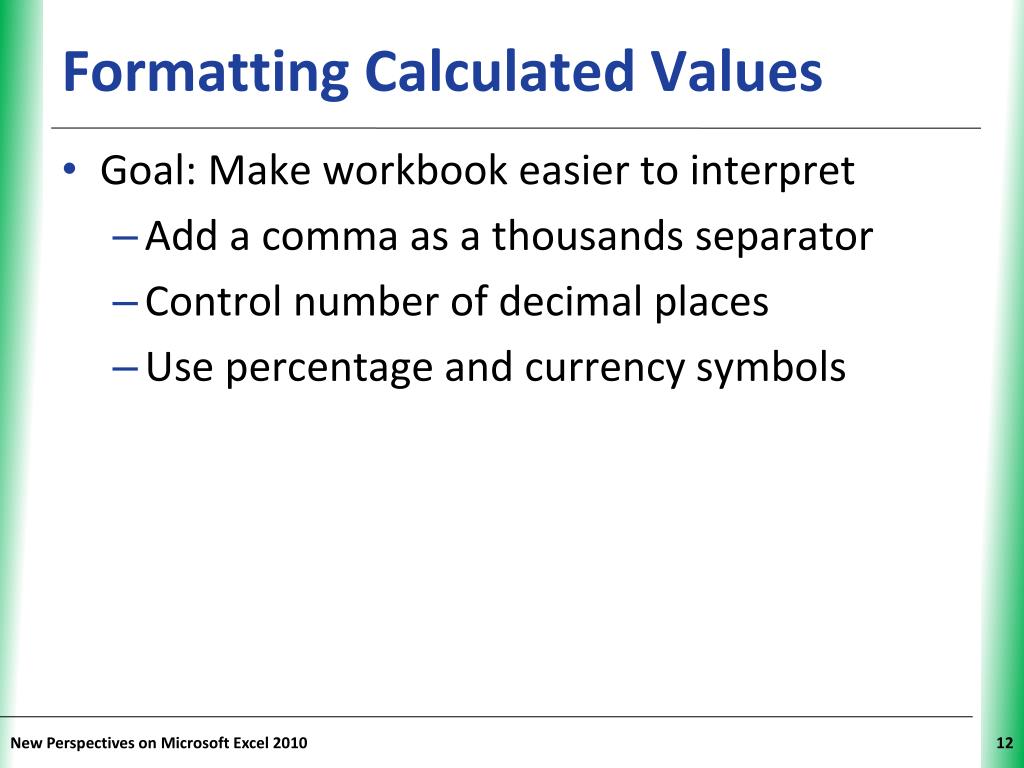 Formatting Calculated Values

• Goal: Make workbook easier to interpret
– Add a comma as a thousands separator
– Control number of decimal places
– Use percentage and currency symbols

New Perspectives on Microsoft Excel 2010

12